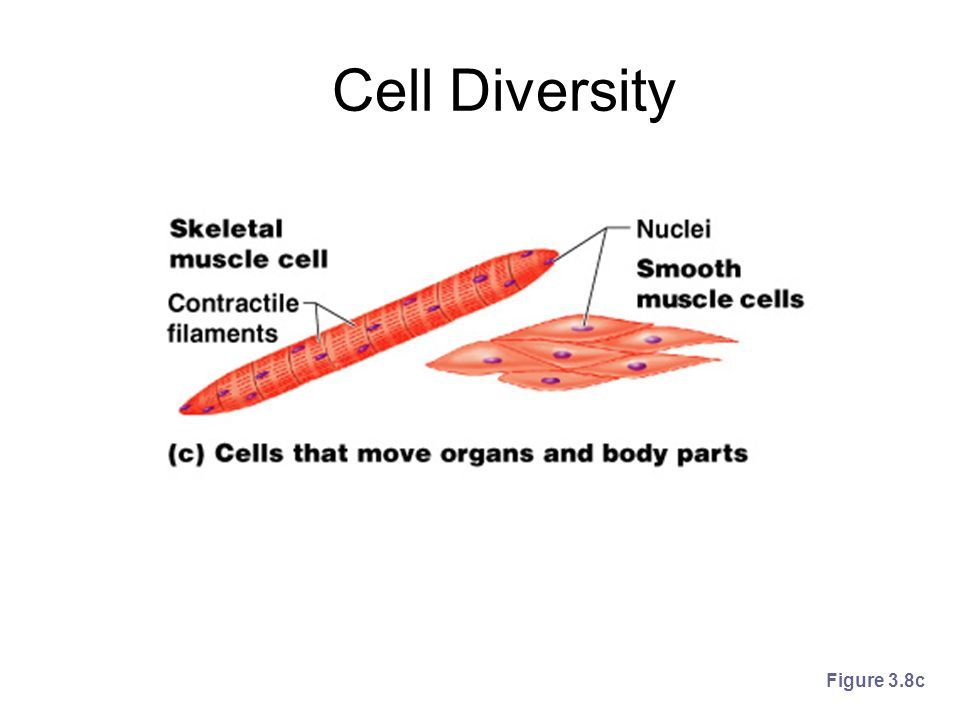 Cell Diversity

Skeletal muscle cell

Contractile filaments

Nuclei

Smooth muscle cells

(c) Cells that move organs and body parts

Figure 3.8c